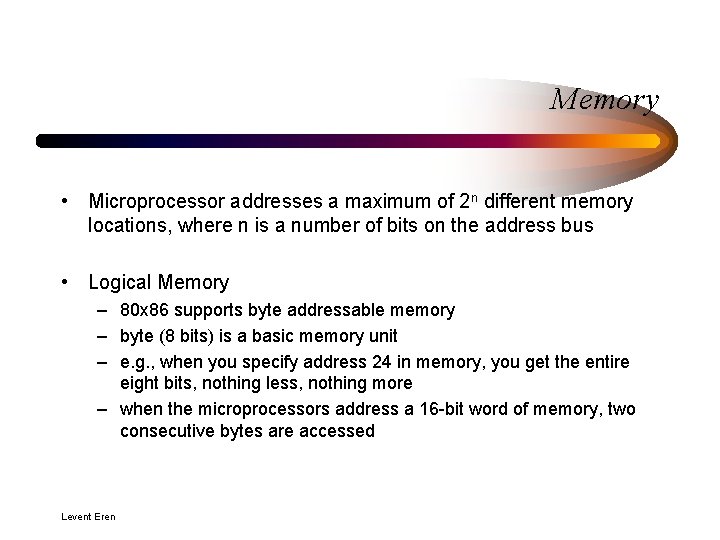 Memory

• Microprocessor addresses a maximum of $2^n$ different memory locations, where n is a number of bits on the address bus

• Logical Memory
– 80x86 supports byte addressable memory
– byte (8 bits) is a basic memory unit
– e.g., when you specify address 24 in memory, you get the entire eight bits, nothing less, nothing more
– when the microprocessors address a 16-bit word of memory, two consecutive bytes are accessed

Levent Eren